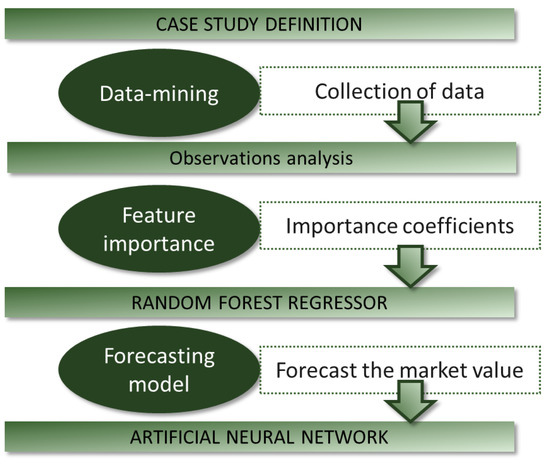 CASE STUDY DEFINITION

Data-mining

Collection of data

Observations analysis

Feature importance

Importance coefficients

RANDOM FOREST REGRESSOR

Forecasting model

Forecast the market value

ARTIFICIAL NEURAL NETWORK